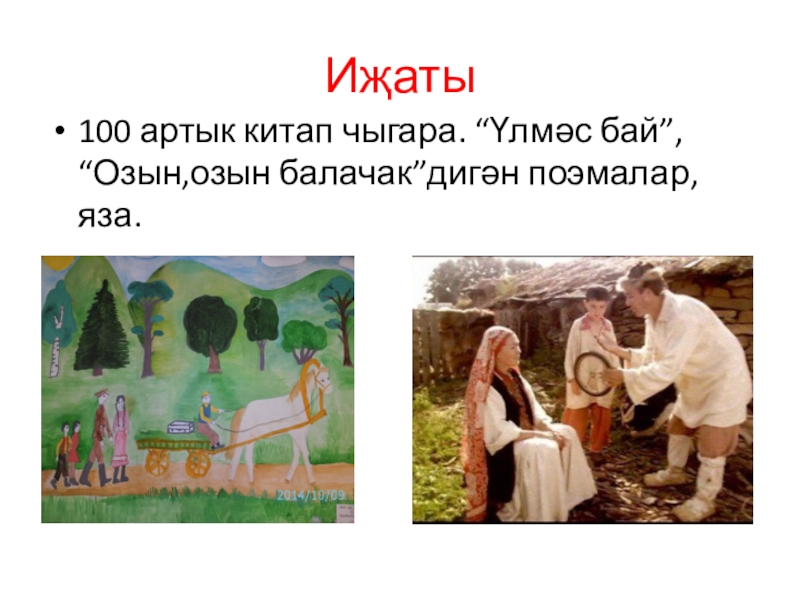 Иҗаты

• 100 артык китап чыгара. “Үлмәс бай”, “Озын,озын балачак”дигән поэмалар, яза.

2014/10/09